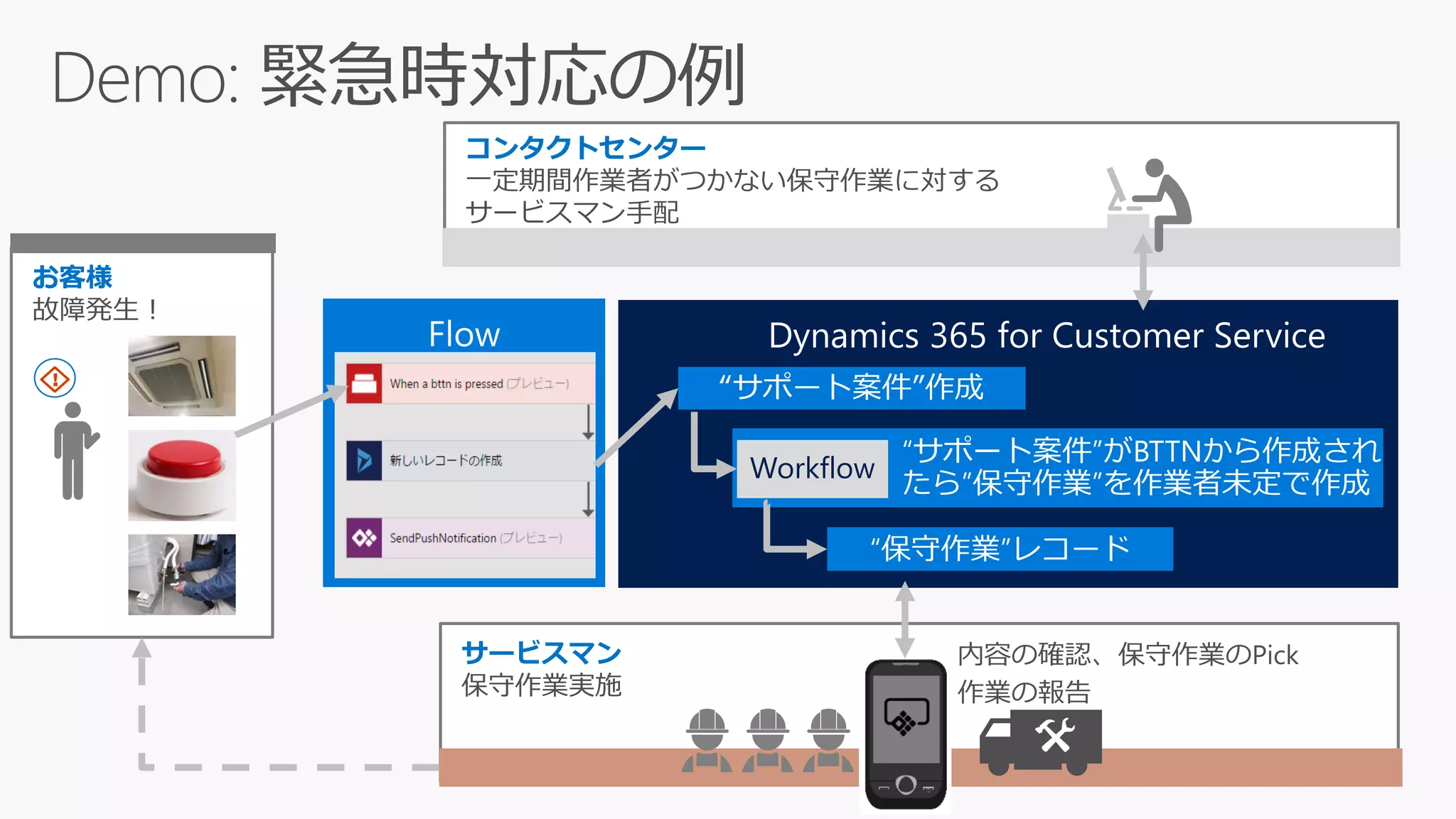 Demo: 緊急時対応の例

コンタクトセンター
一定期間作業者がつかない保守作業に対する
サービスマン手配

お客様
故障発生！

Flow

When a bttn is pressed (プレビュー)

新しいレコードの作成

SendPushNotification (プレビュー)

Dynamics 365 for Customer Service

"サポート案件"作成

Workflow

"サポート案件"がBTTNから作成されたら"保守作業"を作業者未定で作成

"保守作業"レコード

サービスマン
保守作業実施

内容の確認、保守作業のPick
作業の報告